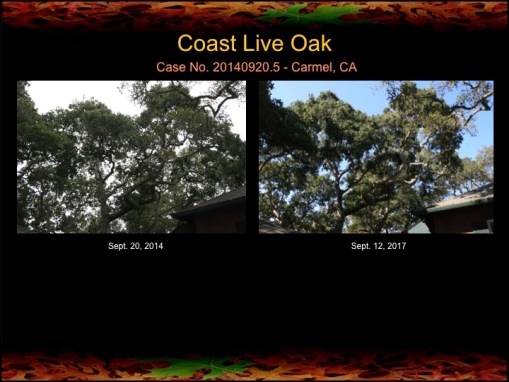 Coast Live Oak

Case No. 20140920.5 - Carmel, CA

Sept. 20, 2014

Sept. 12, 2017